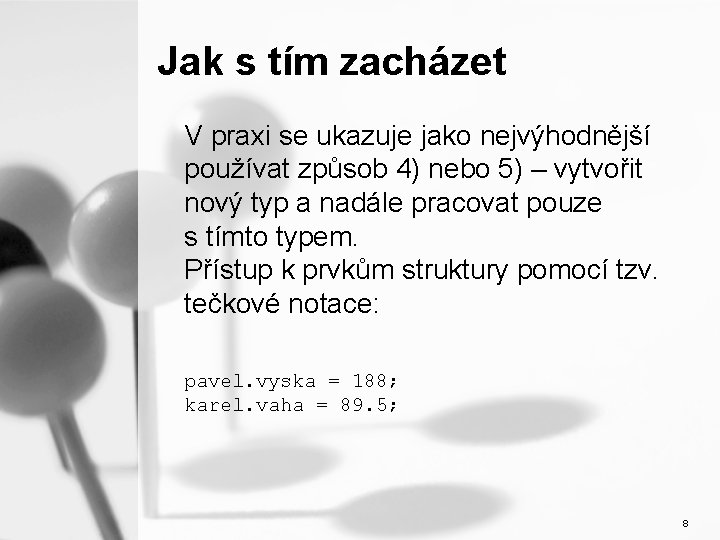 Jak s tím zacházet

V praxi se ukazuje jako nejvýhodnější používat způsob 4) nebo 5) – vytvořit nový typ a nadále pracovat pouze s tímto typem.
Přístup k prvkům struktury pomocí tzv. tečkové notace:

pavel.vyska = 188;
karel.vaha = 89.5;

8